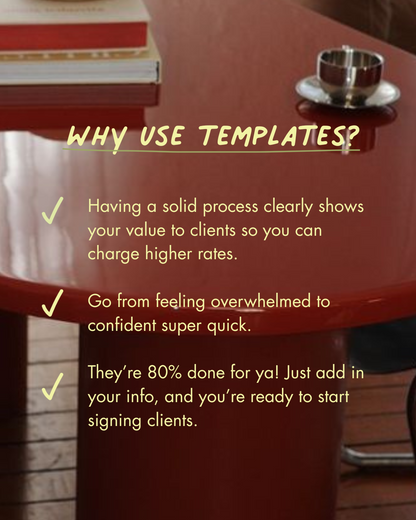 WHY USE TEMPLATES?

✓ Having a solid process clearly shows your value to clients so you can charge higher rates.

✓ Go from feeling overwhelmed to confident super quick.

✓ They're 80% done for ya! Just add in your info, and you're ready to start signing clients.